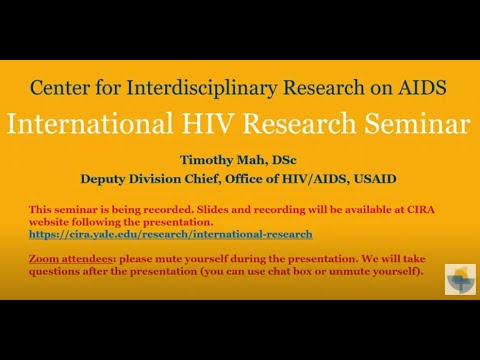 Center for Interdisciplinary Research on AIDS
International HIV Research Seminar

Timothy Mah, DSc
Deputy Division Chief, Office of HIV/AIDS, USAID

This seminar is being recorded. Slides and recording will be available at CIRA website following the presentation.
https://cira.yale.edu/research/international-research

Zoom attendees: please mute yourself during the presentation. We will take questions after the presentation (you can use chat box or unmute yourself).